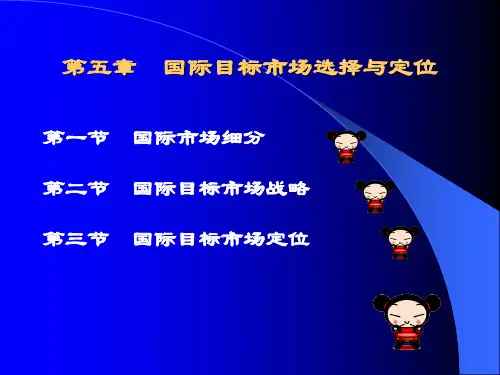 第五章　国际目标市场选择与定位

第一节　国际市场细分

第二节　国际目标市场战略

第三节　国际目标市场定位